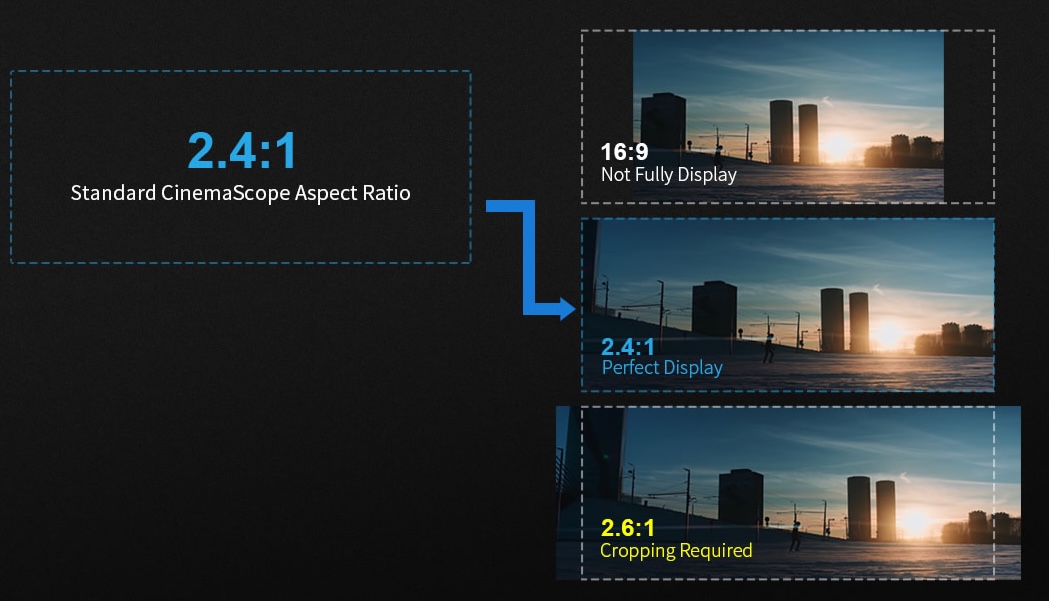 2.4:1
Standard CinemaScope Aspect Ratio

16:9
Not Fully Display

2.4:1
Perfect Display

2.6:1
Cropping Required